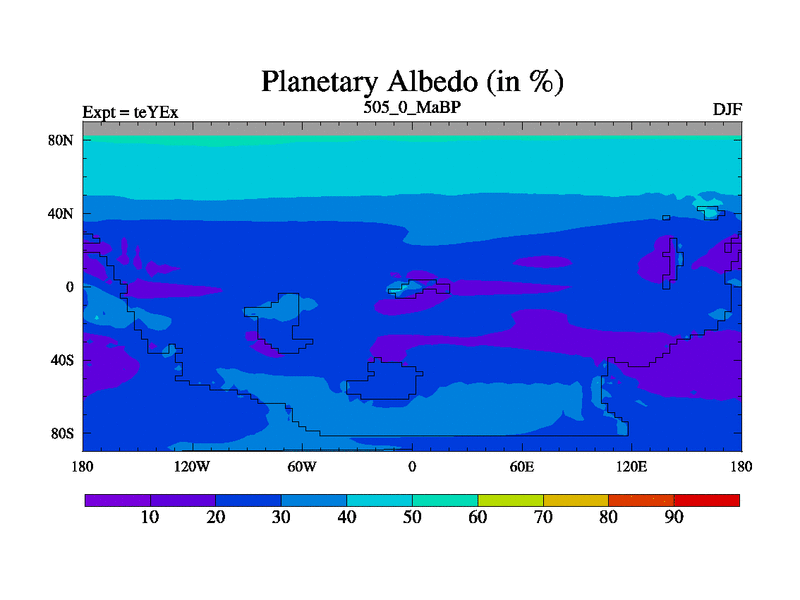 Planetary Albedo (in %)

Expt = teYEx

505_0_MaBP

DJF

80N
40N
0
40S
80S

180
120W
60W
0
60E
120E
180

10
20
30
40
50
60
70
80
90